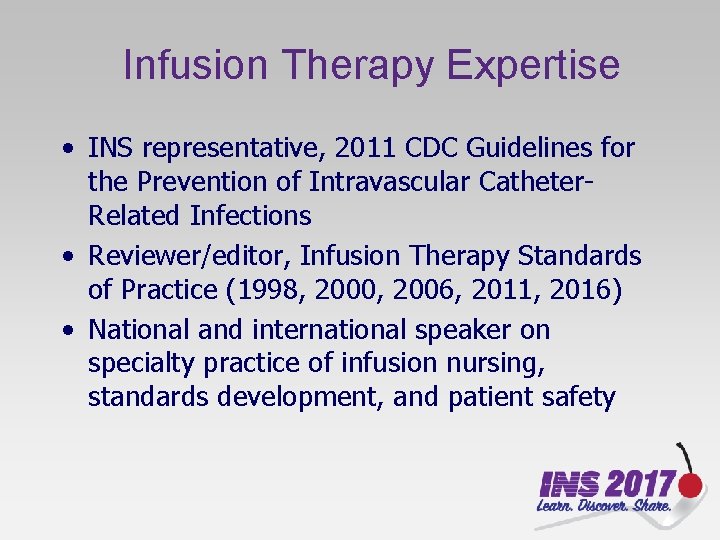 Infusion Therapy Expertise

• INS representative, 2011 CDC Guidelines for the Prevention of Intravascular Catheter-Related Infections
• Reviewer/editor, Infusion Therapy Standards of Practice (1998, 2000, 2006, 2011, 2016)
• National and international speaker on specialty practice of infusion nursing, standards development, and patient safety

INS 2017
Learn. Discover. Share.